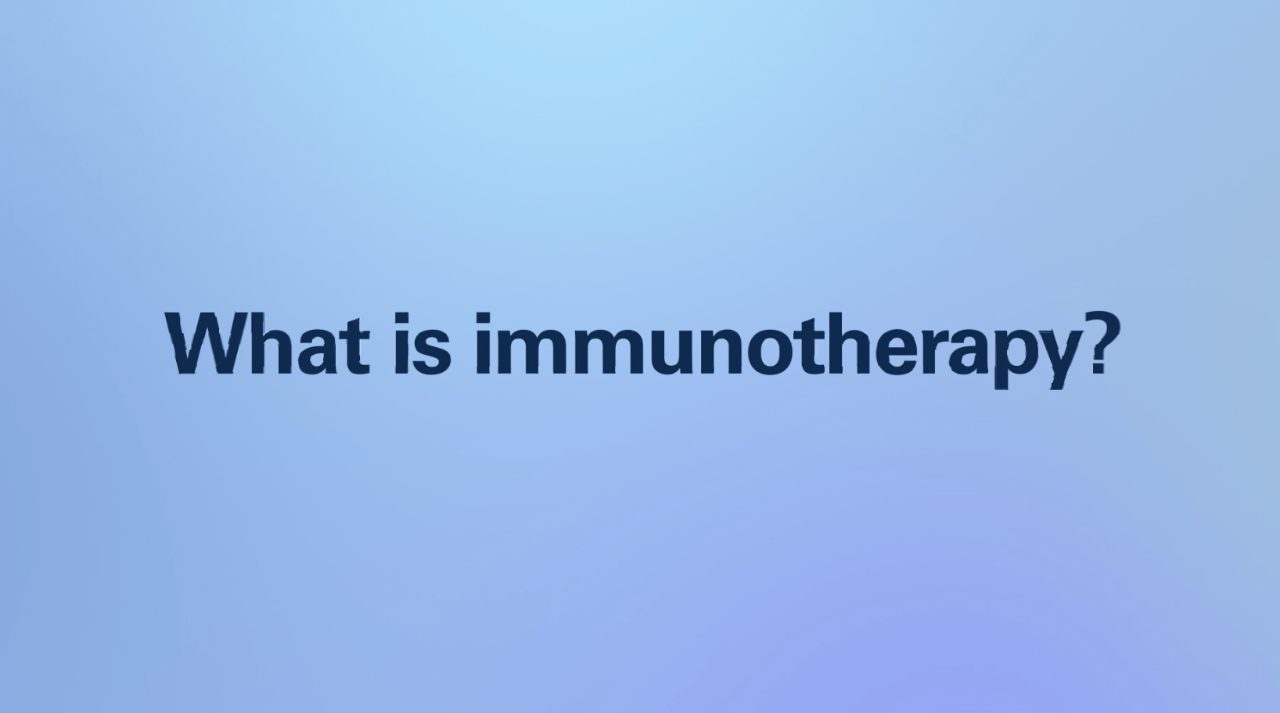 What is immunotherapy?